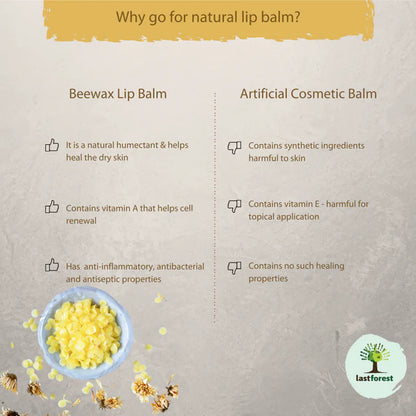 Why go for natural lip balm?

Beewax Lip Balm

It is a natural humectant & helps heal the dry skin

Contains vitamin A that helps cell renewal

Has anti-inflammatory, antibacterial and antiseptic properties

Artificial Cosmetic Balm

Contains synthetic ingredients harmful to skin

Contains vitamin E - harmful for topical application

Contains no such healing properties

lastforest